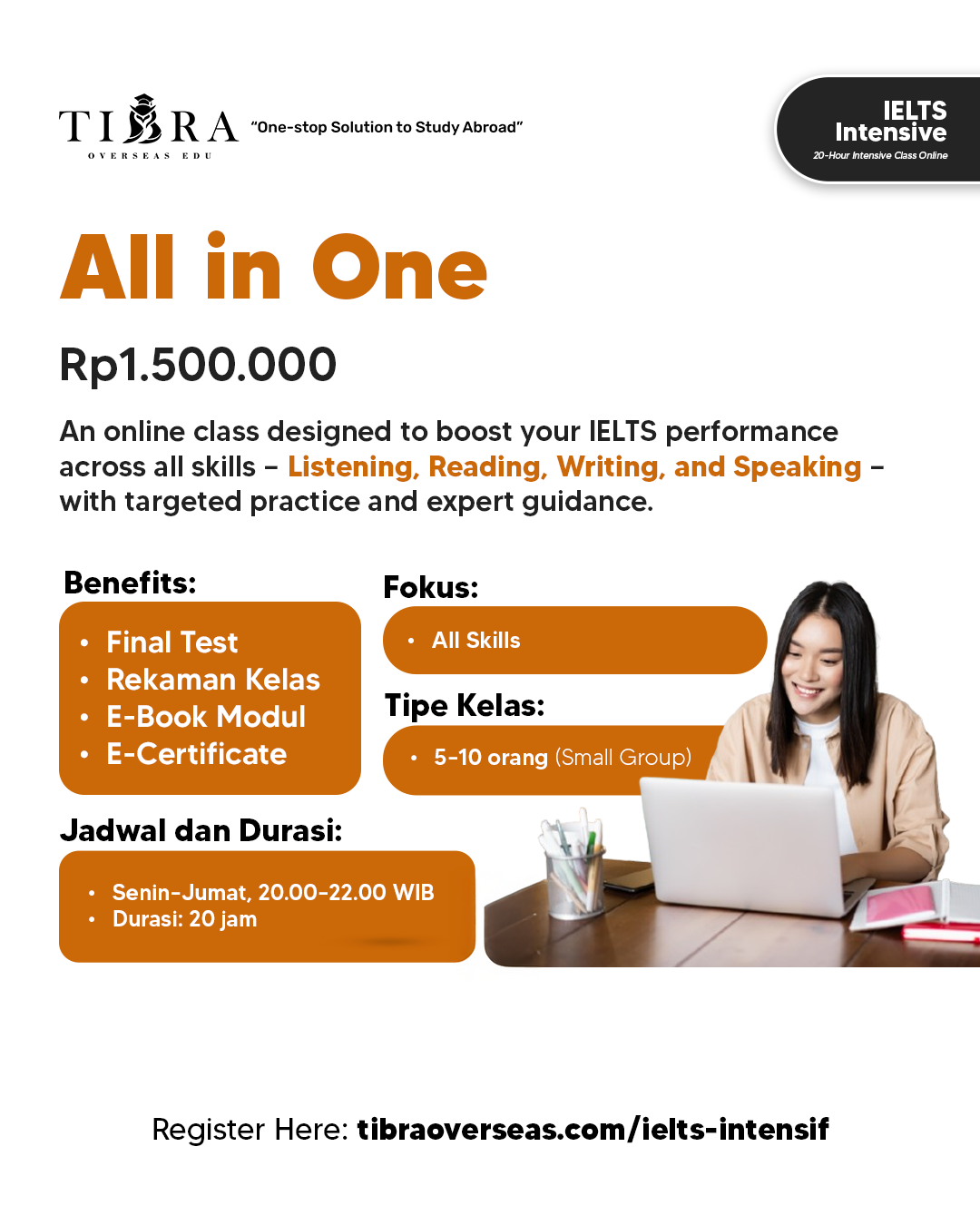 TIBRA
OVERSEAS EDU
"One-stop Solution to Study Abroad"

IELTS Intensive
20-Hour Intensive Class Online

All in One

Rp1.500.000

An online class designed to boost your IELTS performance across all skills – Listening, Reading, Writing, and Speaking – with targeted practice and expert guidance.

Benefits:
• Final Test
• Rekaman Kelas
• E-Book Modul
• E-Certificate

Fokus:
• All Skills

Tipe Kelas:
• 5-10 orang (Small Group)

Jadwal dan Durasi:
• Senin-Jumat, 20.00-22.00 WIB
• Durasi: 20 jam

Register Here: tibraoverseas.com/ielts-intensif